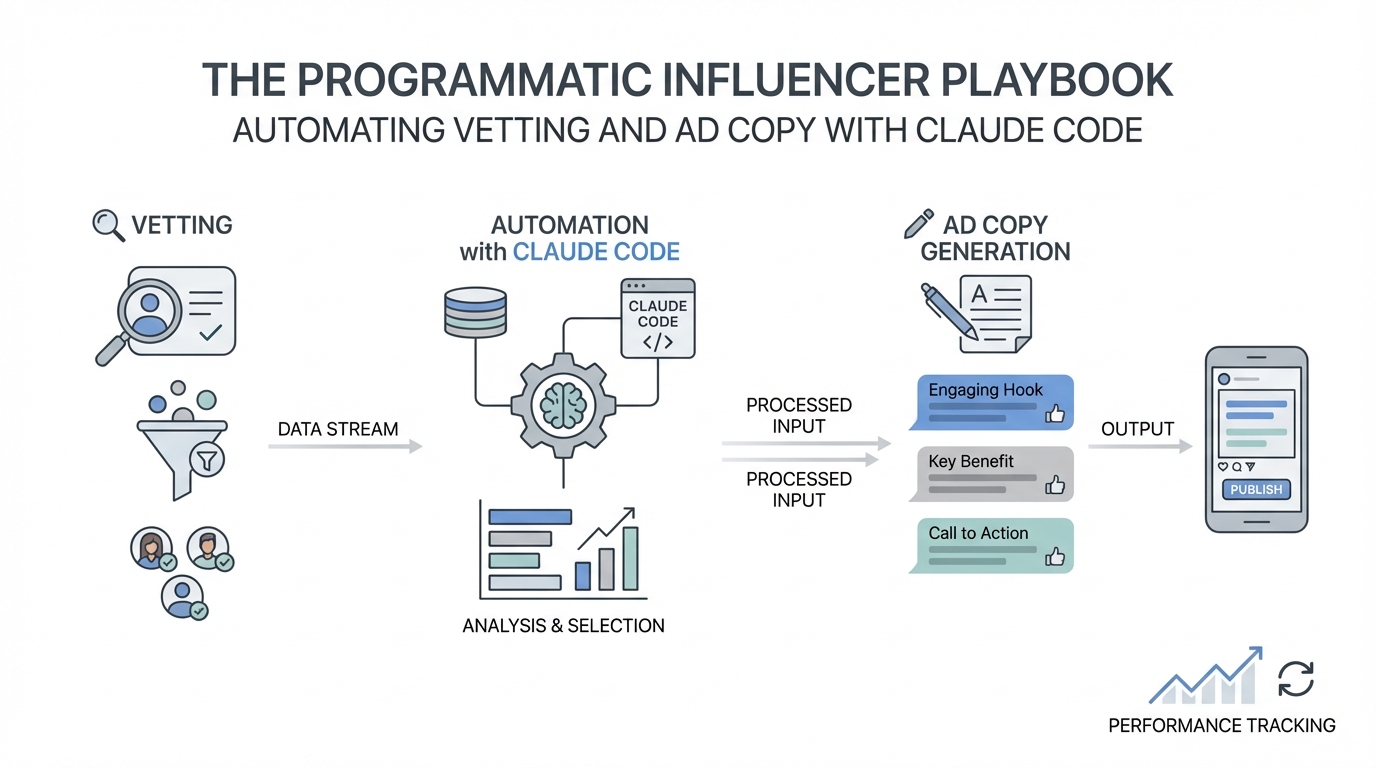 THE PROGRAMMATIC INFLUENCER PLAYBOOK
AUTOMATING VETTING AND AD COPY WITH CLAUDE CODE

VETTING

DATA STREAM

AUTOMATION
with CLAUDE CODE

CLAUDE CODE
</>

ANALYSIS & SELECTION

PROCESSED INPUT

PROCESSED INPUT

AD COPY GENERATION

A

Engaging Hook

Key Benefit

Call to Action

OUTPUT

PUBLISH

PERFORMANCE TRACKING